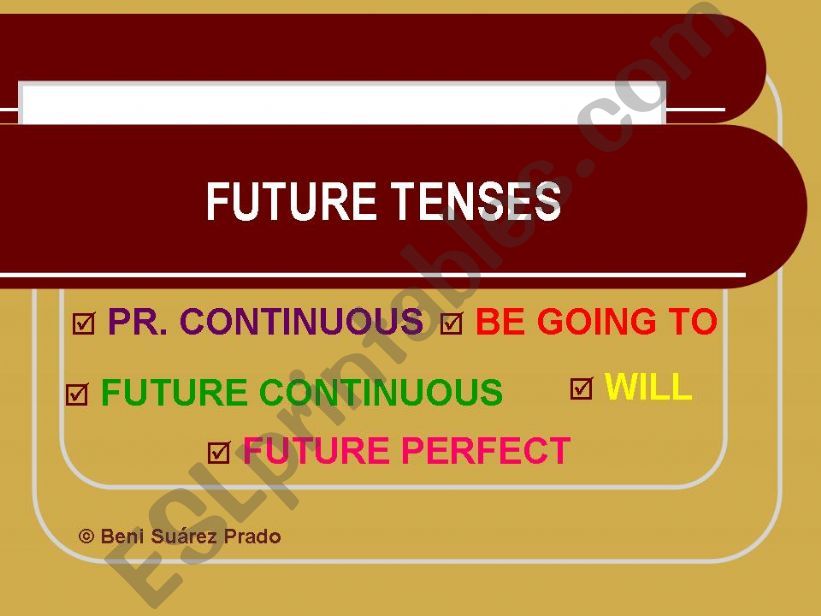 FUTURE TENSES

☑ PR. CONTINUOUS ☑ BE GOING TO

☑ FUTURE CONTINUOUS ☑ WILL

☑ FUTURE PERFECT

© Beni Suárez Prado

ESLprintables.com